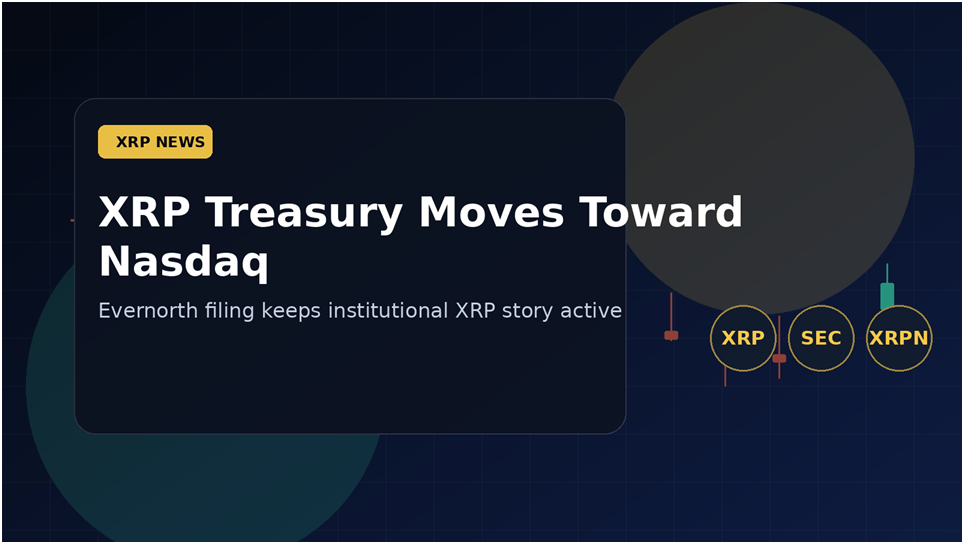 XRP NEWS

XRP Treasury Moves Toward Nasdaq

Evernorth filing keeps institutional XRP story active

XRP
SEC
XRPN